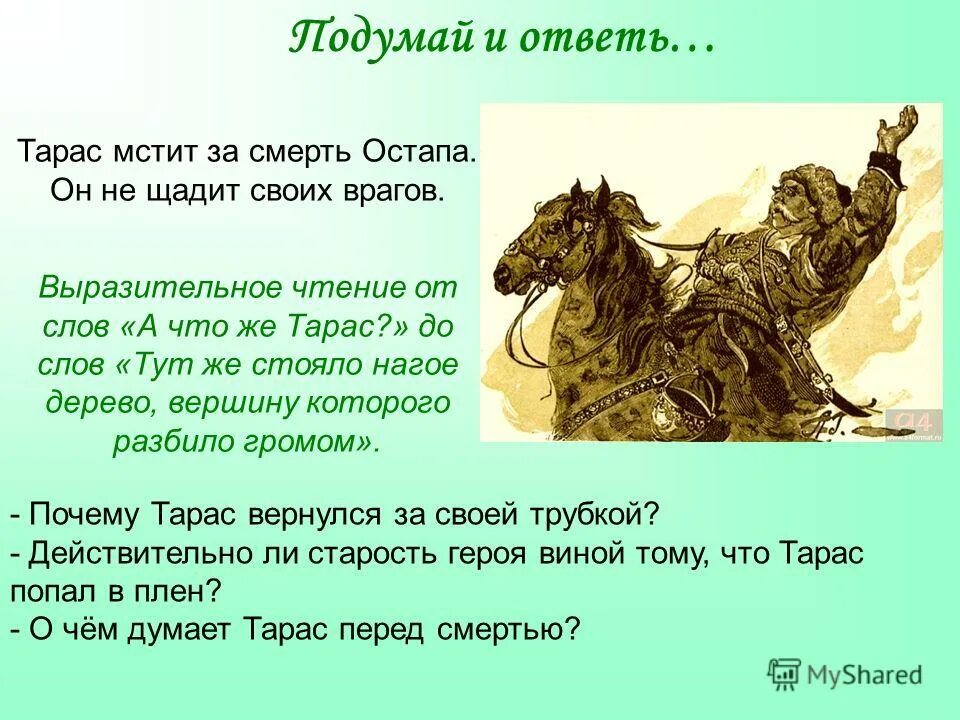 Подумай и ответь…

Тарас мстит за смерть Остапа. Он не щадит своих врагов.

Выразительное чтение от слов «А что же Тарас?» до слов «Тут же стояло нагое дерево, вершину которого разбило громом».

- Почему Тарас вернулся за своей трубкой?
- Действительно ли старость героя виной тому, что Тарас попал в плен?
- О чём думает Тарас перед смертью?

MyShared